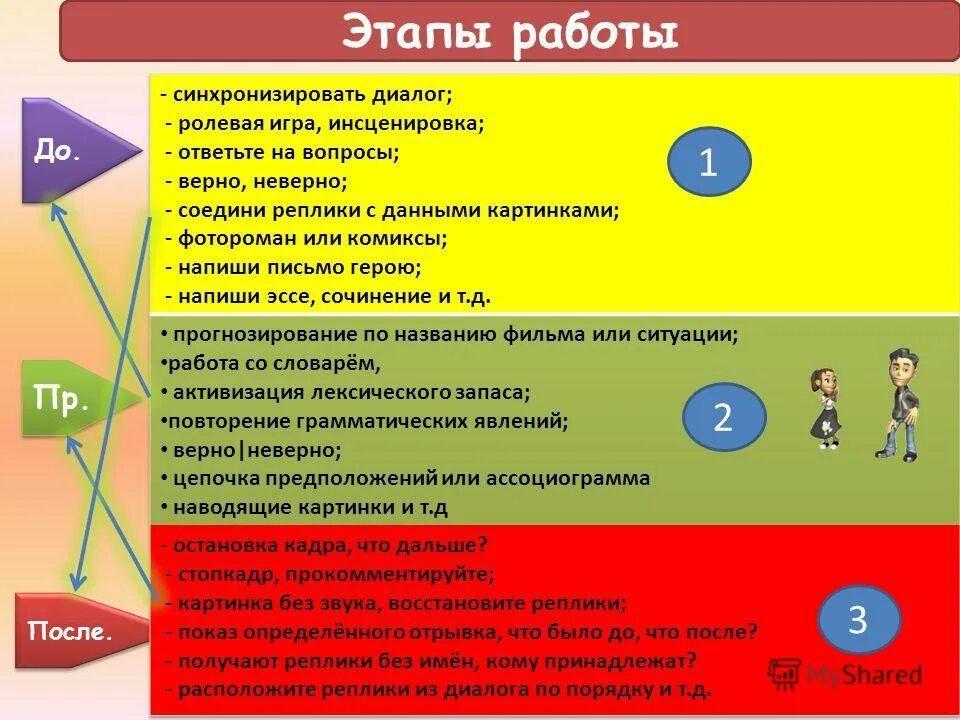 Этапы работы

До.

Пр.

После.

- синхронизировать диалог;
- ролевая игра, инсценировка;
- ответьте на вопросы;
- верно, неверно;
- соедини реплики с данными картинками;
- фотороман или комиксы;
- напиши письмо герою;
- напиши эссе, сочинение и т.д.

1

• прогнозирование по названию фильма или ситуации;
•работа со словарём,
• активизация лексического запаса;
•повторение грамматических явлений;
• верно|неверно;
• цепочка предположений или ассоциограмма
• наводящие картинки и т.д

2

- остановка кадра, что дальше?
- стопкадр, прокомментируйте;
- картинка без звука, восстановите реплики;
- показ определённого отрывка, что было до, что после?
- получают реплики без имён, кому принадлежат?
- расположите реплики из диалога по порядку и т.д.

3

MyShared